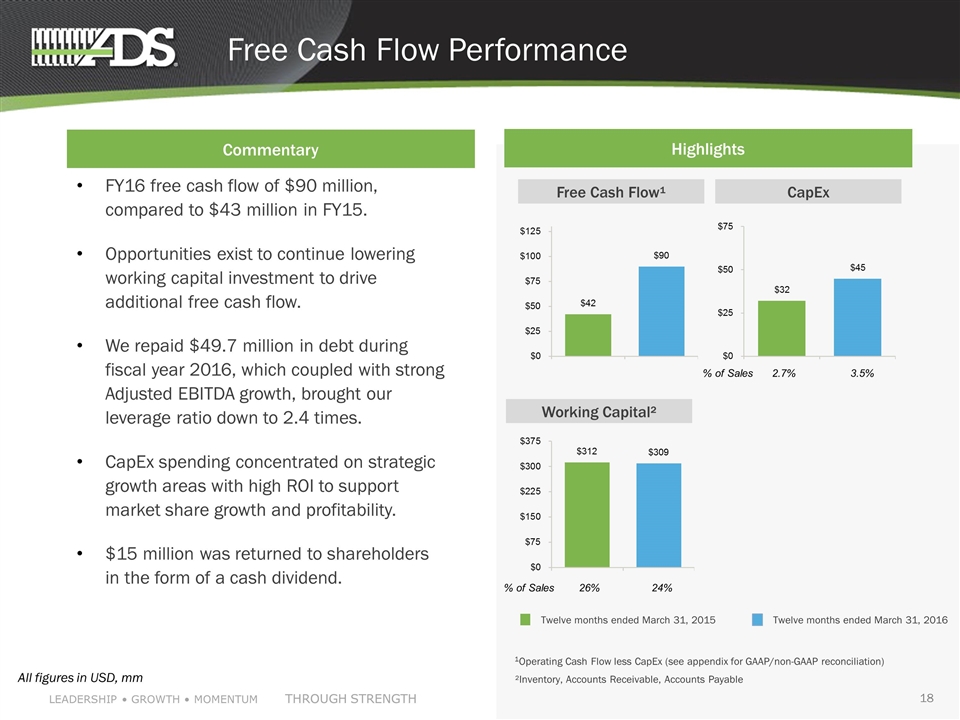 ADS

Free Cash Flow Performance

Commentary

• FY16 free cash flow of $90 million, compared to $43 million in FY15.

• Opportunities exist to continue lowering working capital investment to drive additional free cash flow.

• We repaid $49.7 million in debt during fiscal year 2016, which coupled with strong Adjusted EBITDA growth, brought our leverage ratio down to 2.4 times.

• CapEx spending concentrated on strategic growth areas with high ROI to support market share growth and profitability.

• $15 million was returned to shareholders in the form of a cash dividend.

Highlights

Free Cash Flow¹

$125
$100
$75
$50
$25
$0
$42
$90

CapEx

$75
$50
$25
$0
$32
$45
% of Sales 2.7% 3.5%

Working Capital²

$375
$300
$225
$150
$75
$0
$312
$309
% of Sales 26% 24%

Twelve months ended March 31, 2015 Twelve months ended March 31, 2016

¹Operating Cash Flow less CapEx (see appendix for GAAP/non-GAAP reconciliation)
²Inventory, Accounts Receivable, Accounts Payable

All figures in USD, mm

LEADERSHIP • GROWTH • MOMENTUM THROUGH STRENGTH

18